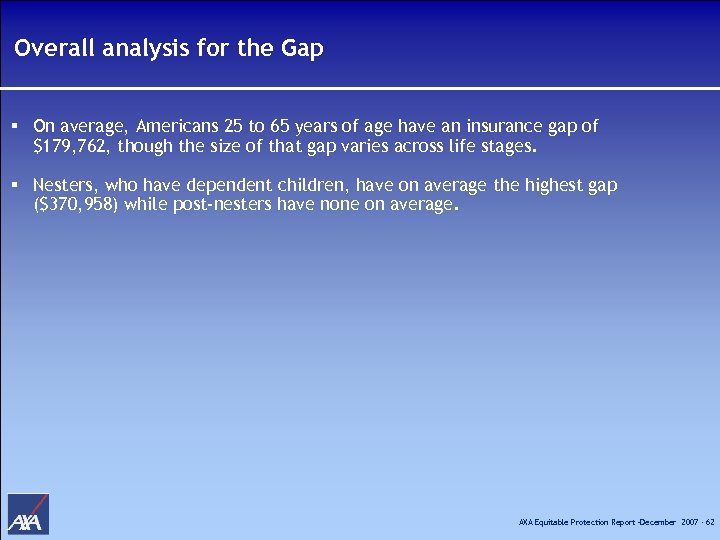 Overall analysis for the Gap

▪ On average, Americans 25 to 65 years of age have an insurance gap of \$179,762, though the size of that gap varies across life stages.

▪ Nesters, who have dependent children, have on average the highest gap (\$370,958) while post-nesters have none on average.

AXA

AXA Equitable Protection Report -December 2007 - 62